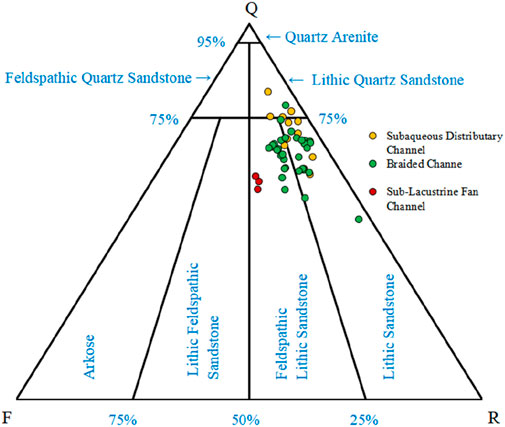 Q

95%

← Quartz Arenite

Feldspathic Quartz Sandstone →

← Lithic Quartz Sandstone

75%

75%

Subaqueous Distributary Channel

Braided Channe

Sub-Lacustrine Fan Channel

Arkose

Lithic Feldspathic Sandstone

Feldspathic Lithic Sandstone

Lithic Sandstone

F

75%

50%

25%

R